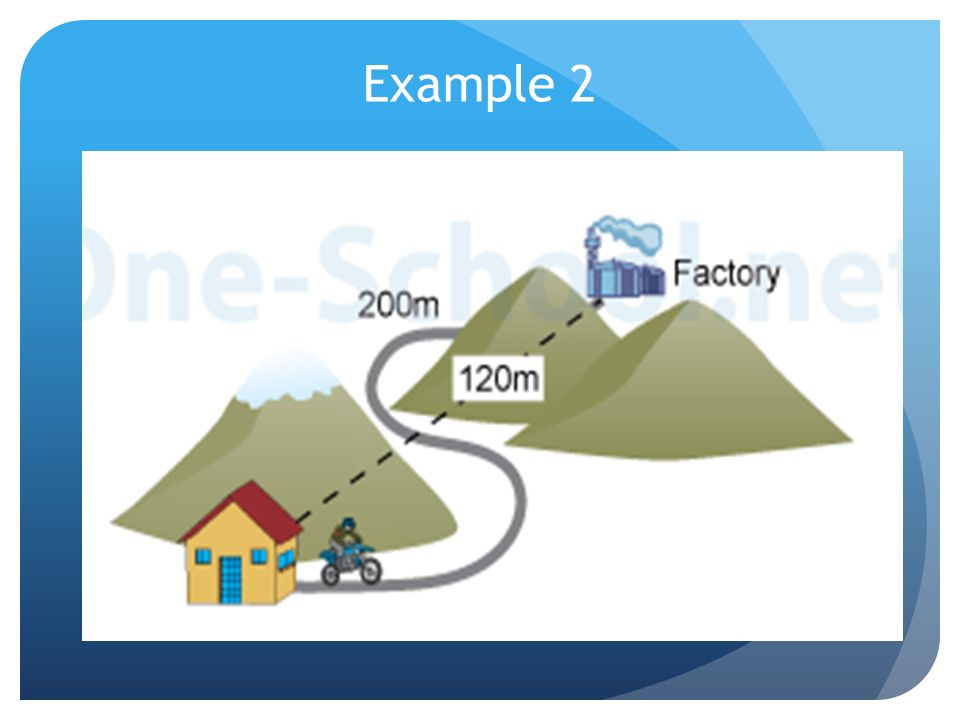 Example 2

One-School.net

200m

120m

Factory